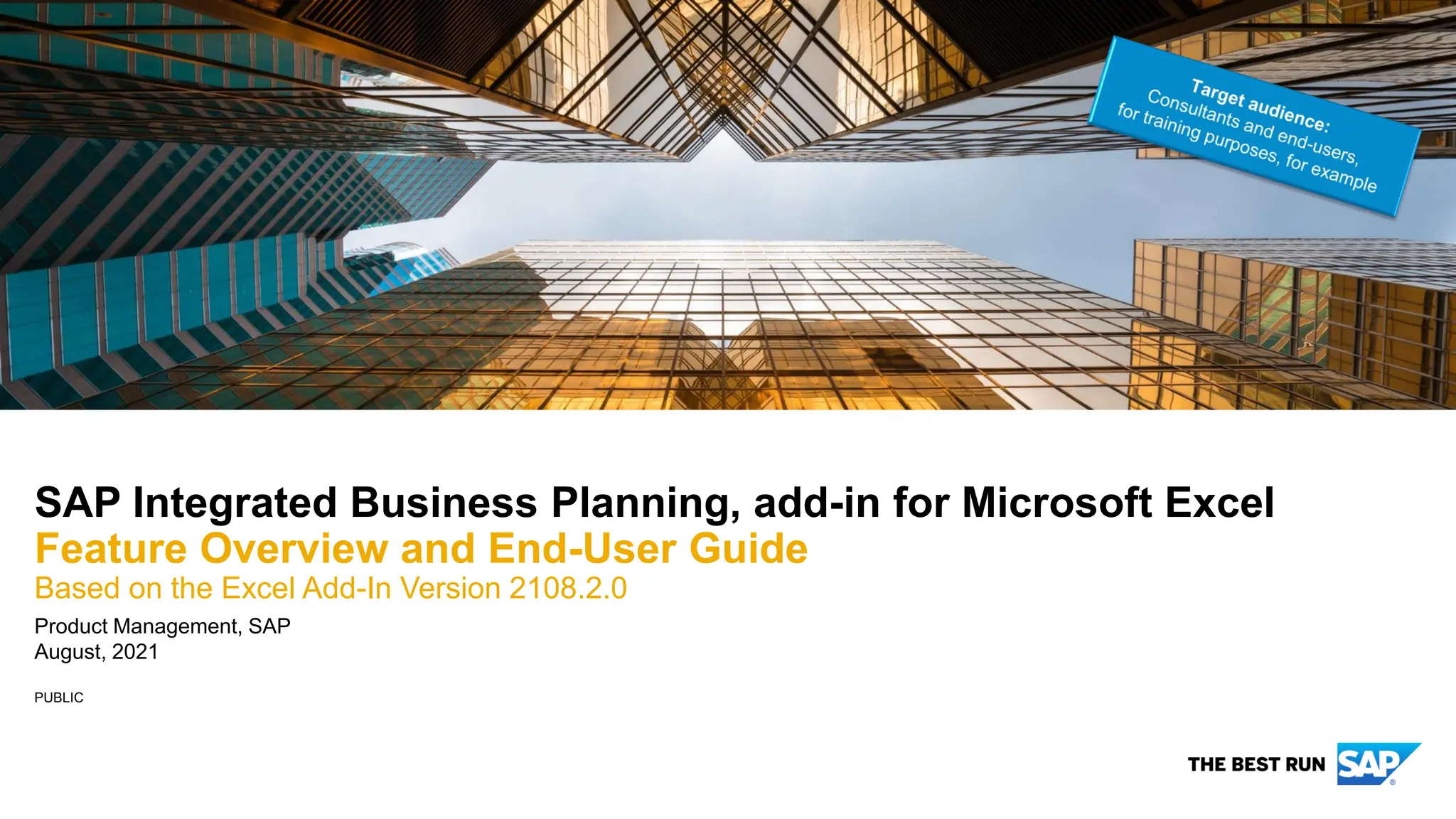 Target audience:
Consultants and end-users,
for training purposes, for example

SAP Integrated Business Planning, add-in for Microsoft Excel
Feature Overview and End-User Guide
Based on the Excel Add-In Version 2108.2.0

Product Management, SAP
August, 2021

PUBLIC

THE BEST RUN SAP